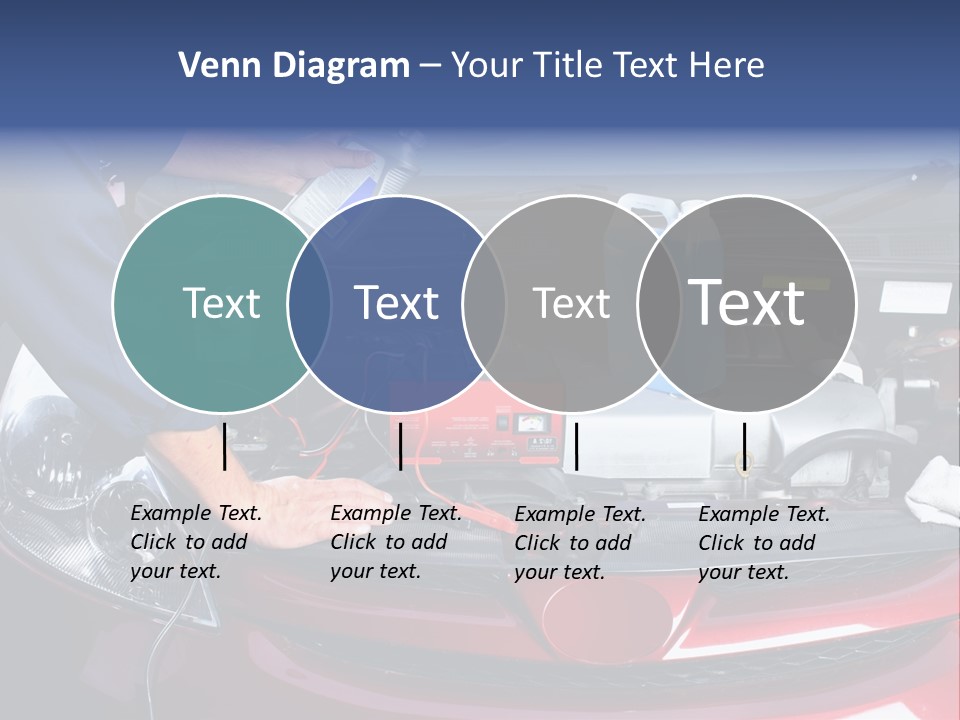 Venn Diagram – Your Title Text Here

Text

Text

Text

Text

Example Text. Click to add your text.

Example Text. Click to add your text.

Example Text. Click to add your text.

Example Text. Click to add your text.